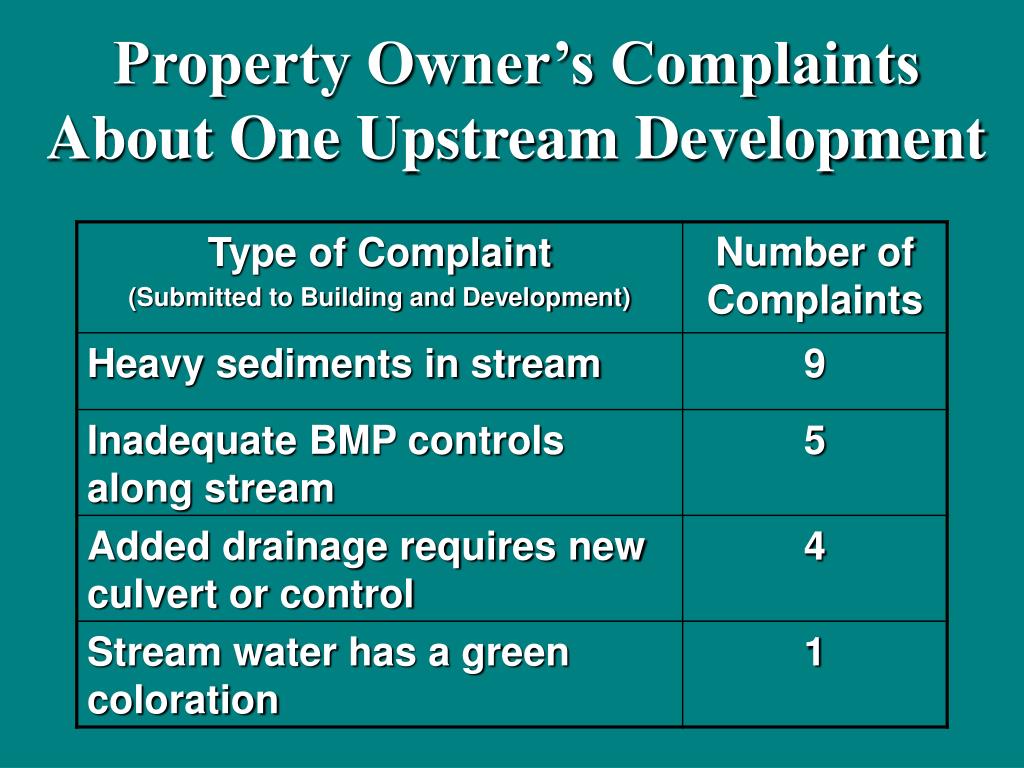 Property Owner’s Complaints About One Upstream Development

| Type of Complaint (Submitted to Building and Development) | Number of Complaints |
|---|---|
| Heavy sediments in stream | 9 |
| Inadequate BMP controls along stream | 5 |
| Added drainage requires new culvert or control | 4 |
| Stream water has a green coloration | 1 |